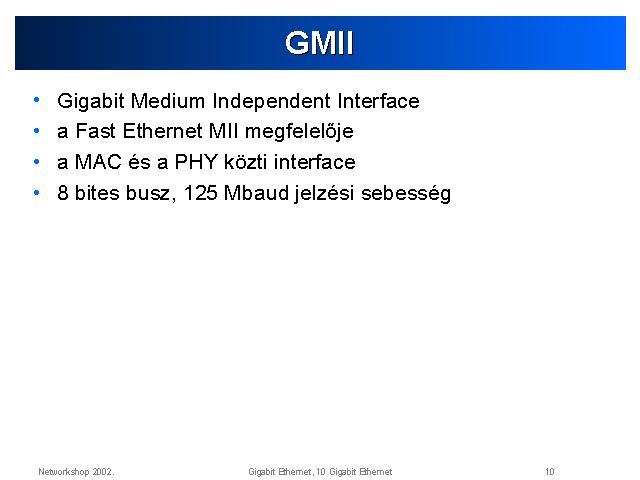 GMII

• Gigabit Medium Independent Interface
• a Fast Ethernet MII megfelelője
• a MAC és a PHY közti interface
• 8 bites busz, 125 Mbaud jelzési sebesség

Networkshop 2002.
Gigabit Ethernet, 10 Gigabit Ethernet
10